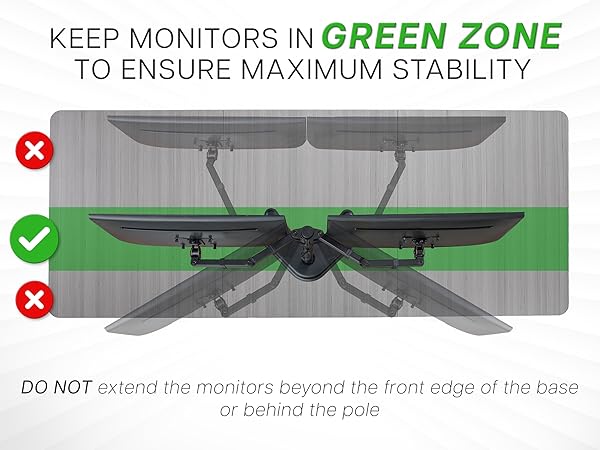 KEEP MONITORS IN GREEN ZONE
TO ENSURE MAXIMUM STABILITY

DO NOT extend the monitors beyond the front edge of the base or behind the pole